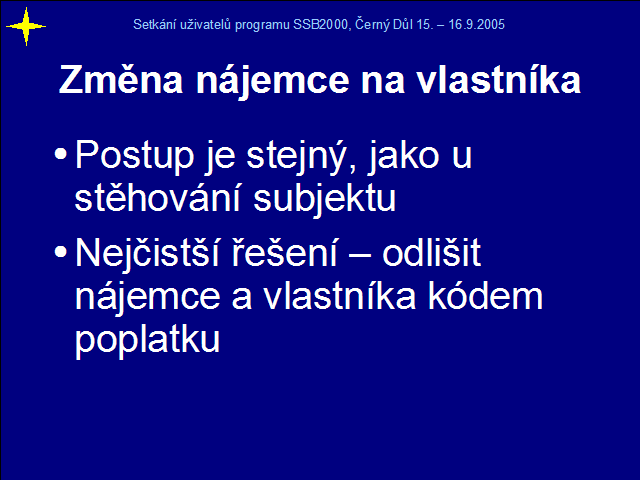 Setkání uživatelů programu SSB2000, Černý Důl 15. – 16.9.2005

Změna nájemce na vlastníka

• Postup je stejný, jako u stěhování subjektu

• Nejčistší řešení – odlišit nájemce a vlastníka kódem poplatku